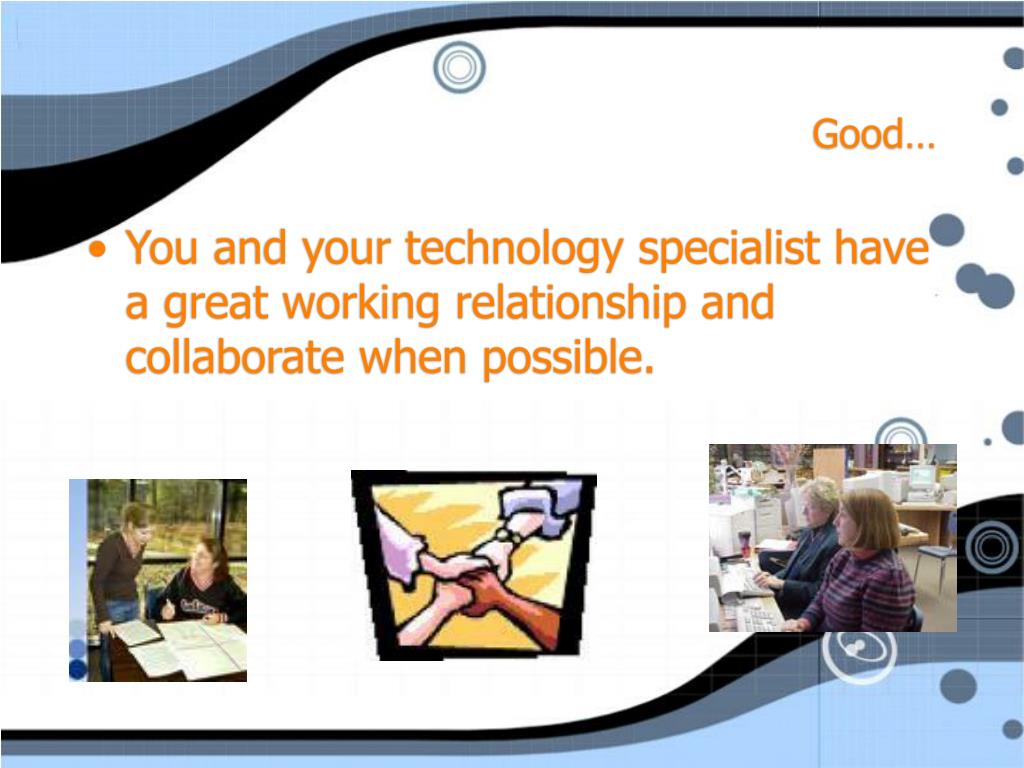 Good…

• You and your technology specialist have a great working relationship and collaborate when possible.